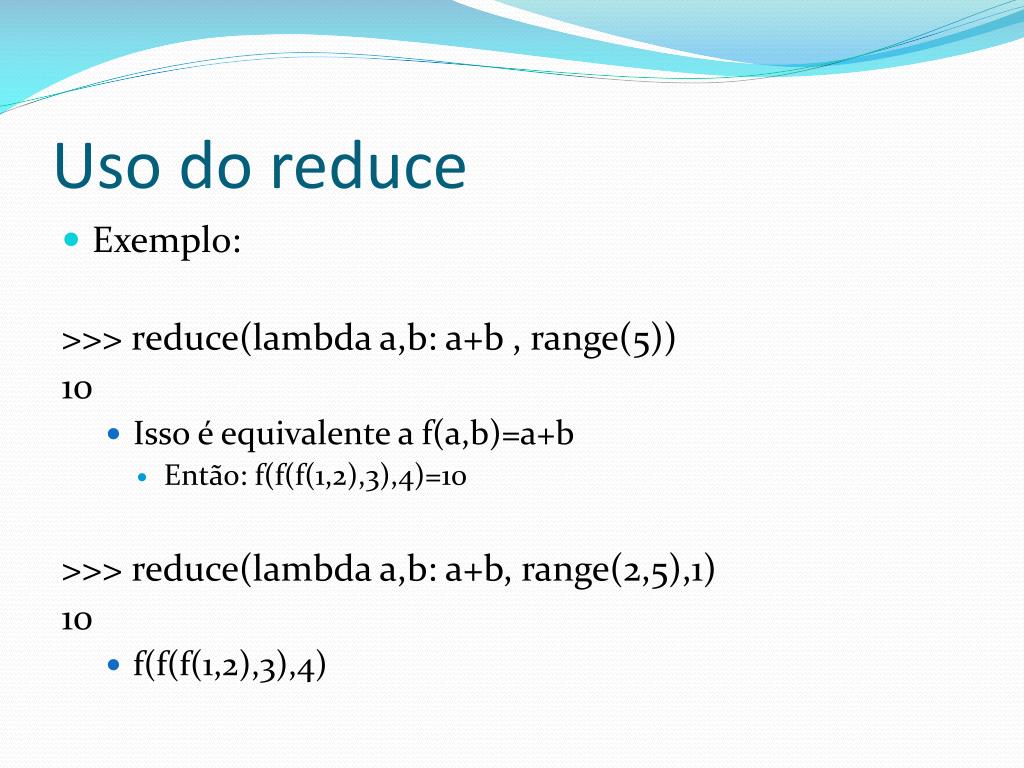 Uso do reduce

Exemplo:

>>> reduce(lambda a,b: a+b , range(5))
10

Isso é equivalente a f(a,b)=a+b

Então: f(f(f(1,2),3),4)=10

>>> reduce(lambda a,b: a+b, range(2,5),1)
10

f(f(f(1,2),3),4)